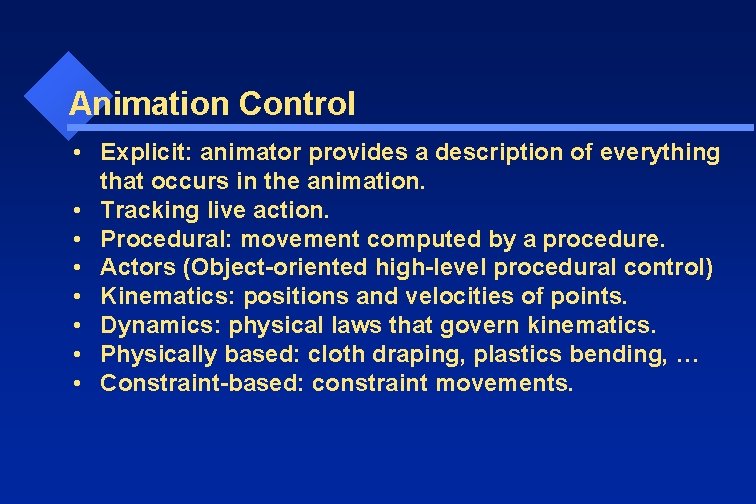 Animation Control

• Explicit: animator provides a description of everything that occurs in the animation.
• Tracking live action.
• Procedural: movement computed by a procedure.
• Actors (Object-oriented high-level procedural control)
• Kinematics: positions and velocities of points.
• Dynamics: physical laws that govern kinematics.
• Physically based: cloth draping, plastics bending, …
• Constraint-based: constraint movements.